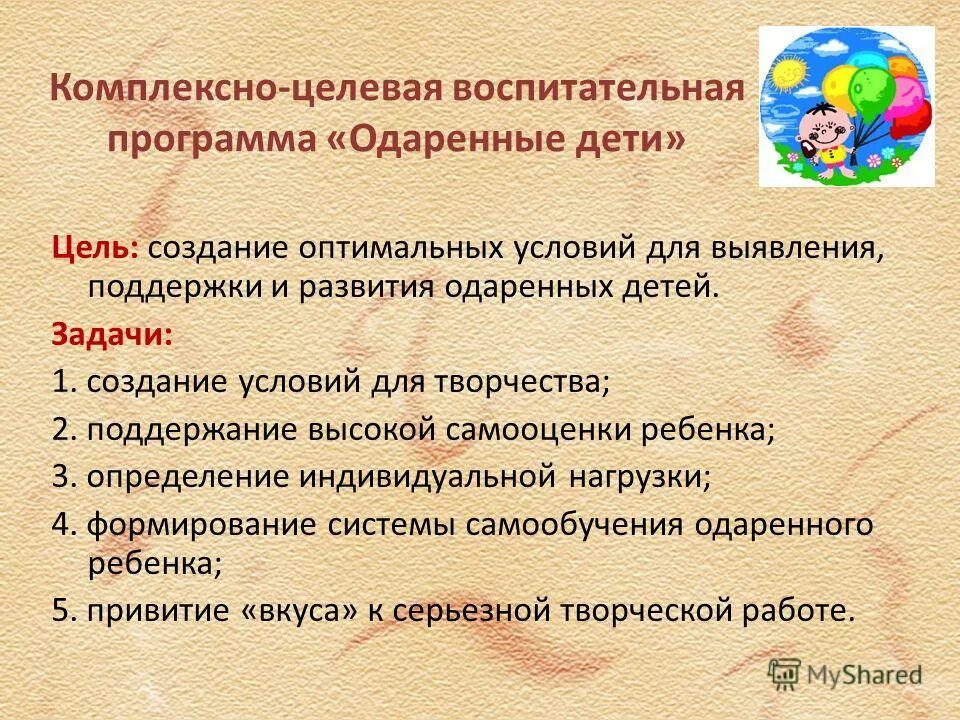 Комплексно-целевая воспитательная программа «Одаренные дети»

Цель: создание оптимальных условий для выявления, поддержки и развития одаренных детей.

Задачи:

1. создание условий для творчества;
2. поддержание высокой самооценки ребенка;
3. определение индивидуальной нагрузки;
4. формирование системы самообучения одаренного ребенка;
5. привитие «вкуса» к серьезной творческой работе.

MyShared